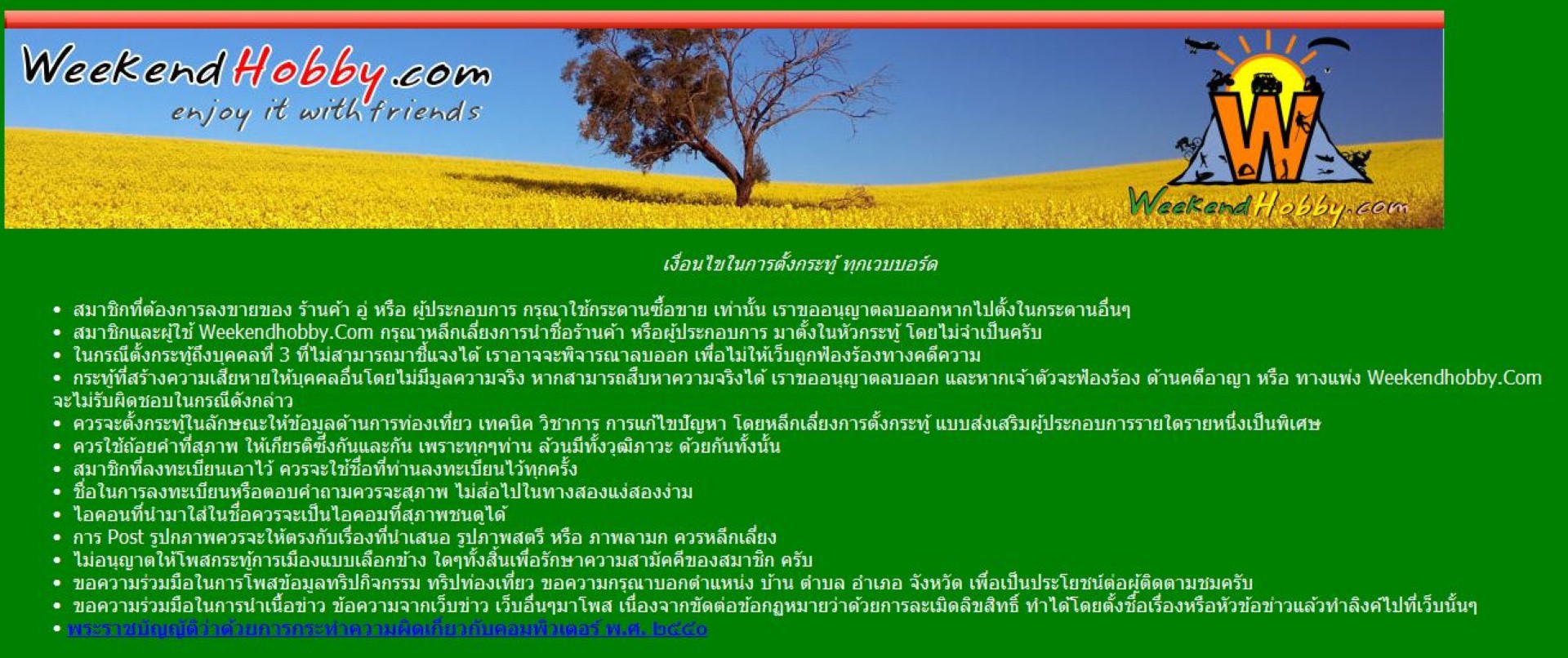 WeekendHobby.com
enjoy it with friends

WeekendHobby.com

เงื่อนไขในการตั้งกระทู้ ทุกเวบบอร์ด

• สมาชิกที่ต้องการลงขายของ ร้านค้า อู่ หรือ ผู้ประกอบการ กรุณาใช้กระดานซื้อขาย เท่านั้น เราขออนุญาตลบออกหากไปตั้งในกระดานอื่นๆ
• สมาชิกและผู้ใช้ Weekendhobby.Com กรุณาหลีกเลี่ยงการนำชื่อร้านค้า หรือผู้ประกอบการ มาตั้งในหัวกระทู้ โดยไม่จำเป็นครับ
• ในกรณีตั้งกระทู้ถึงบุคคลที่ 3 ที่ไม่สามารถมาชี้แจงได้ เราอาจจะพิจารณาลบออก เพื่อไม่ให้เว็บถูกฟ้องร้องทางคดีความ
• กระทู้ที่สร้างความเสียหายให้บุคคลอื่นโดยไม่มีมูลความจริง หากสามารถสืบหาความจริงได้ เราขออนุญาตลบออก และหากเจ้าตัวจะฟ้องร้อง ด้านคดีอาญา หรือ ทางแพ่ง Weekendhobby.Com จะไม่รับผิดชอบในกรณีดังกล่าว
• ควรจะตั้งกระทู้ในลักษณะให้ข้อมูลด้านการท่องเที่ยว เทคนิค วิชาการ การแก้ไขปัญหา โดยหลีกเลี่ยงการตั้งกระทู้ แบบส่งเสริมผู้ประกอบการรายใดรายหนึ่งเป็นพิเศษ
• ควรใช้ถ้อยคำที่สุภาพ ให้เกียรติซึ่งกันและกัน เพราะทุกๆท่าน ล้วนมีทั้งวุฒิภาวะ ด้วยกันทั้งนั้น
• สมาชิกที่ลงทะเบียนเอาไว้ ควรจะใช้ชื่อที่ท่านลงทะเบียนไว้ทุกครั้ง
• ชื่อในการลงทะเบียนหรือตอบคำถามควรจะสุภาพ ไม่ส่อไปในทางสองแง่สองง่าม
• ไอคอนที่นำมาใส่ในชื่อควรจะเป็นไอคอมที่สุภาพชนดูได้
• การ Post รูปภาพควรจะให้ตรงกับเรื่องที่นำเสนอ รูปภาพสตรี หรือ ภาพลามก ควรหลีกเลี่ยง
• ไม่อนุญาตให้โพสกระทู้การเมืองแบบเลือกข้าง ใดๆทั้งสิ้นเพื่อรักษาความสามัคคีของสมาชิก ครับ
• ขอความร่วมมือในการโพสข้อมูลทริปกิจกรรม ทริปท่องเที่ยว ขอความกรุณาบอกตำแหน่ง บ้าน ตำบล อำเภอ จังหวัด เพื่อเป็นประโยชน์ต่อผู้ติดตามชมครับ
• ขอความร่วมมือในการนำเนื้อข่าว ข้อความจากเว็บข่าว เว็บอื่นๆมาโพส เนื่องจากขัดต่อข้อกฎหมายว่าด้วยการละเมิดลิขสิทธิ์ ทำได้โดยตั้งชื่อเรื่องหรือหัวข้อข่าวแล้วทำลิงค์ไปที่เว็บนั้นๆ
• พระราชบัญญัติว่าด้วยการกระทำความผิดเกี่ยวกับคอมพิวเตอร์ พ.ศ. ๒๕๕๐